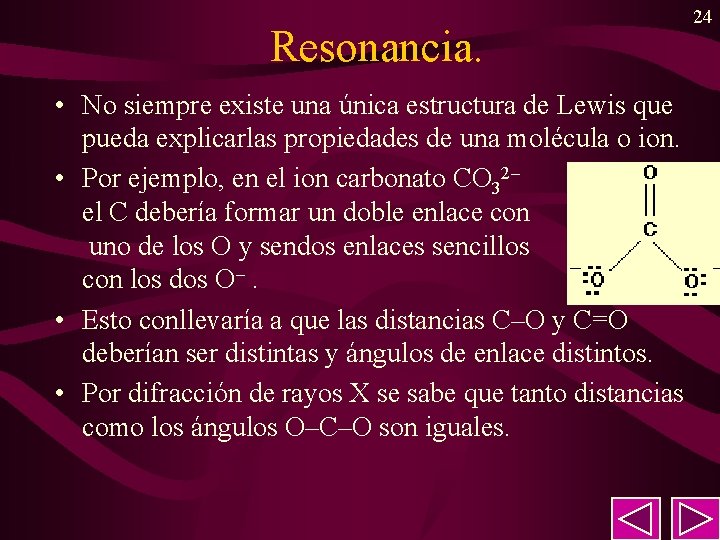 24

Resonancia.

• No siempre existe una única estructura de Lewis que pueda explicarlas propiedades de una molécula o ion.

• Por ejemplo, en el ion carbonato $CO_3^{2-}$ el C debería formar un doble enlace con uno de los O y sendos enlaces sencillos con los dos $O^-$ .

O
C
O
O

• Esto conllevaría a que las distancias C–O y C=O deberían ser distintas y ángulos de enlace distintos.

• Por difracción de rayos X se sabe que tanto distancias como los ángulos O–C–O son iguales.